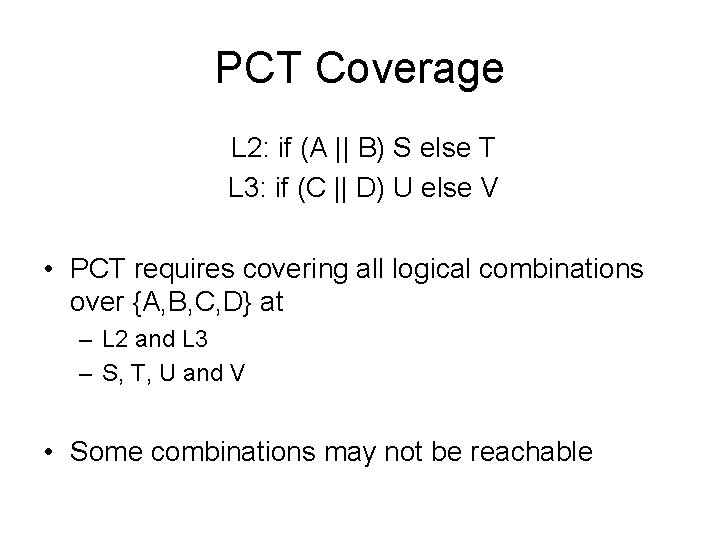 PCT Coverage

L2: if (A || B) S else T
L3: if (C || D) U else V

• PCT requires covering all logical combinations over {A,B,C,D} at
– L2 and L3
– S, T, U and V

• Some combinations may not be reachable